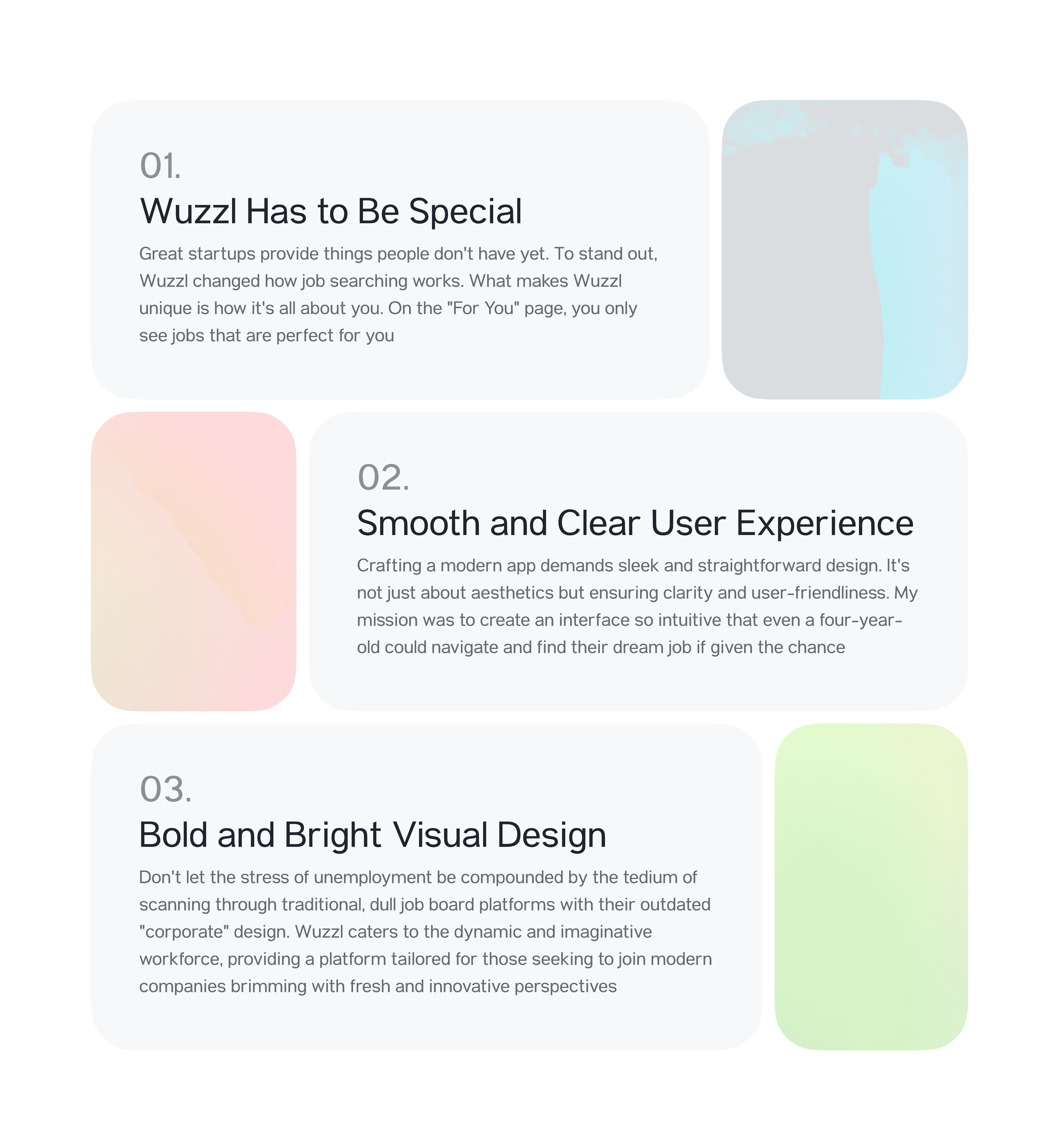 01.

Wuzzl Has to Be Special

Great startups provide things people don't have yet. To stand out, Wuzzl changed how job searching works. What makes Wuzzl unique is how it's all about you. On the "For You" page, you only see jobs that are perfect for you

02.

Smooth and Clear User Experience

Crafting a modern app demands sleek and straightforward design. It's not just about aesthetics but ensuring clarity and user-friendliness. My mission was to create an interface so intuitive that even a four-year-old could navigate and find their dream job if given the chance

03.

Bold and Bright Visual Design

Don't let the stress of unemployment be compounded by the tedium of scanning through traditional, dull job board platforms with their outdated "corporate" design. Wuzzl caters to the dynamic and imaginative workforce, providing a platform tailored for those seeking to join modern companies brimming with fresh and innovative perspectives